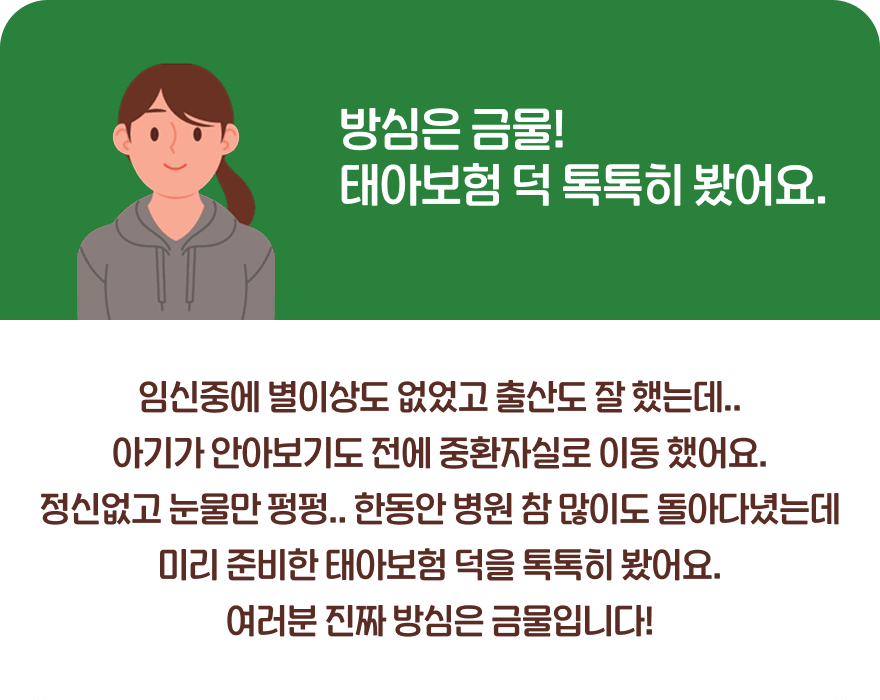 방심은 금물!
태아보험 덕 톡톡히 봤어요.

임신중에 별이상도 없었고 출산도 잘 했는데..
아기가 안아보기도 전에 중환자실로 이동 했어요.
정신없고 눈물만 펑펑.. 한동안 병원 참 많이도 돌아다녔는데
미리 준비한 태아보험 덕을 톡톡히 봤어요.
여러분 진짜 방심은 금물입니다!